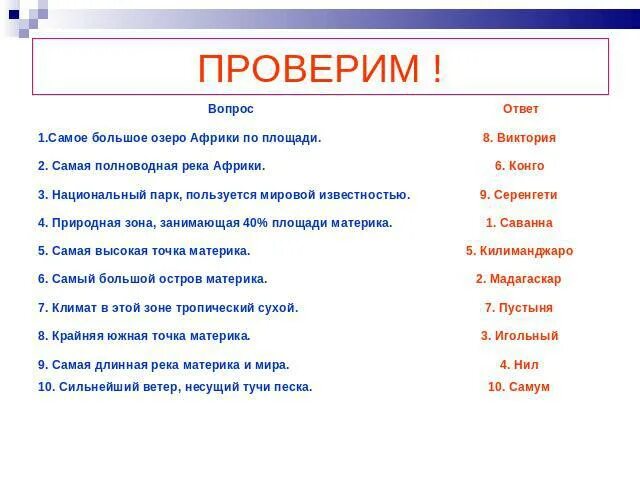 ПРОВЕРИМ !

| Вопрос | Ответ |
|---|---|
| 1.Самое большое озеро Африки по площади. | 8. Виктория |
| 2. Самая полноводная река Африки. | 6. Конго |
| 3. Национальный парк, пользуется мировой известностью. | 9. Серенгети |
| 4. Природная зона, занимающая 40% площади материка. | 1. Саванна |
| 5. Самая высокая точка материка. | 5. Килиманджаро |
| 6. Самый большой остров материка. | 2. Мадагаскар |
| 7. Климат в этой зоне тропический сухой. | 7. Пустыня |
| 8. Крайняя южная точка материка. | 3. Игольный |
| 9. Самая длинная река материка и мира. | 4. Нил |
| 10. Сильнейший ветер, несущий тучи песка. | 10. Самум |